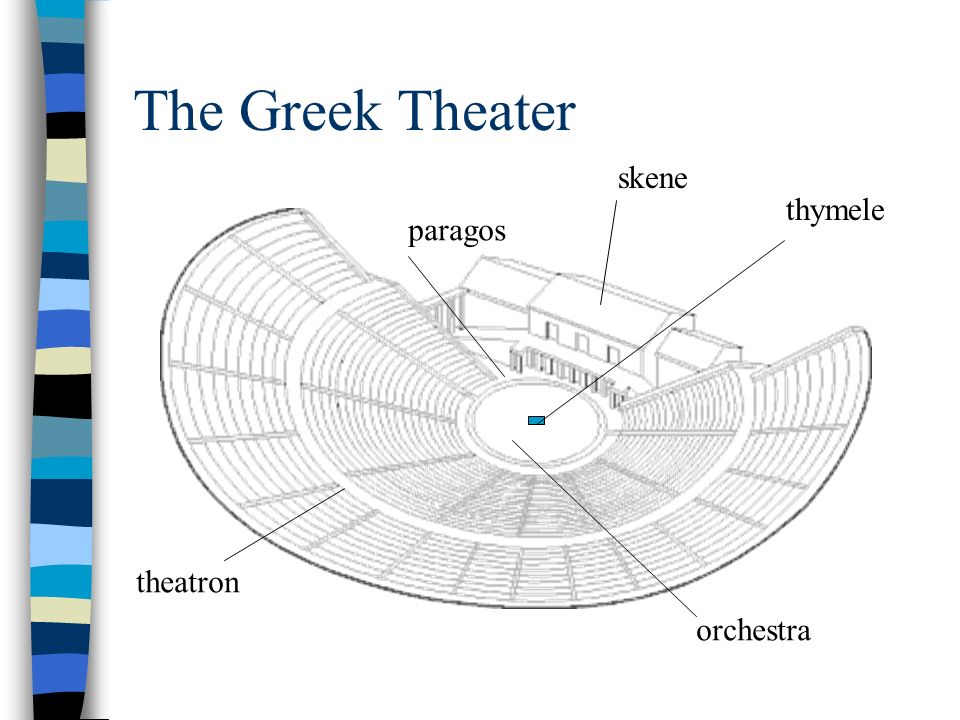 The Greek Theater

skene

thymele

paragos

theatron

orchestra